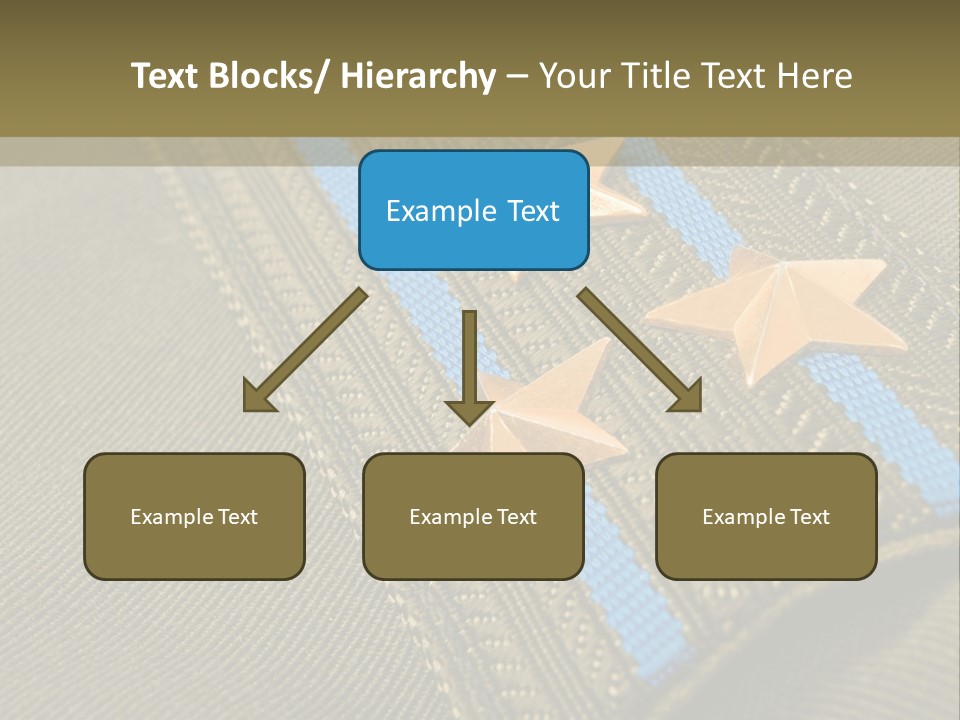 Text Blocks/ Hierarchy – Your Title Text Here

Example Text

Example Text

Example Text

Example Text